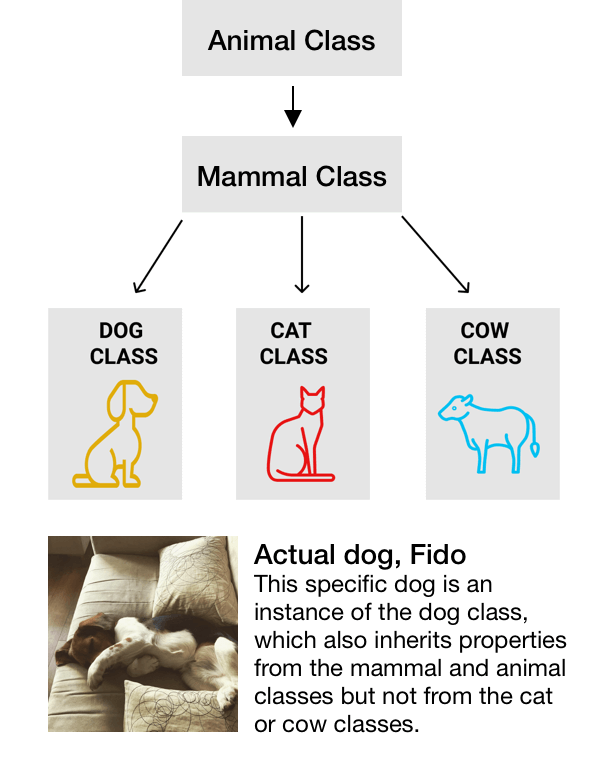 Animal Class

Mammal Class

DOG CLASS

CAT CLASS

COW CLASS

Actual dog, Fido
This specific dog is an instance of the dog class, which also inherits properties from the mammal and animal classes but not from the cat or cow classes.